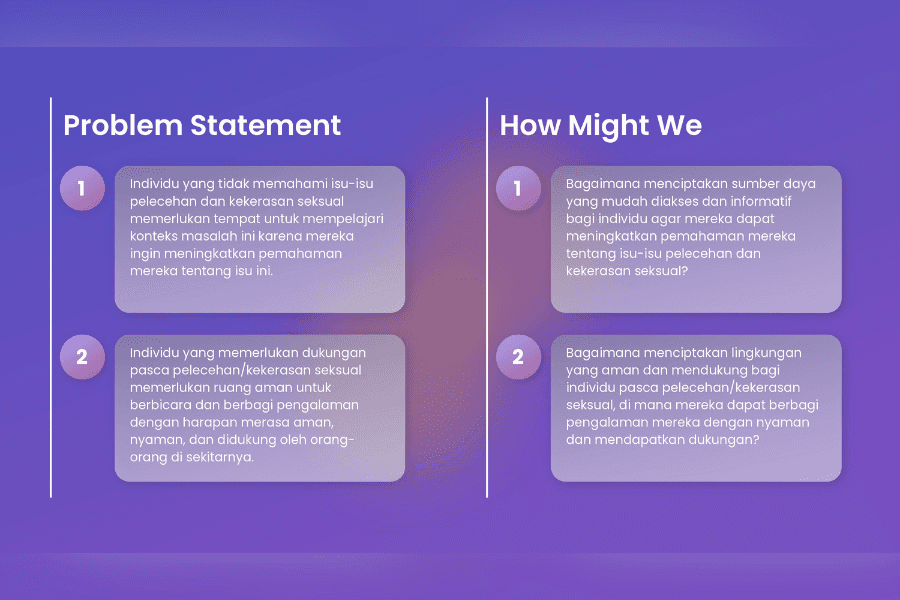 Problem Statement

1

Individu yang tidak memahami isu-isu pelecehan dan kekerasan seksual memerlukan tempat untuk mempelajari konteks masalah ini karena mereka ingin meningkatkan pemahaman mereka tentang isu ini.

2

Individu yang memerlukan dukungan pasca pelecehan/kekerasan seksual memerlukan ruang aman untuk berbicara dan berbagi pengalaman dengan harapan merasa aman, nyaman, dan didukung oleh orang-orang di sekitarnya.

How Might We

1

Bagaimana menciptakan sumber daya yang mudah diakses dan informatif bagi individu agar mereka dapat meningkatkan pemahaman mereka tentang isu-isu pelecehan dan kekerasan seksual?

2

Bagaimana menciptakan lingkungan yang aman dan mendukung bagi individu pasca pelecehan/kekerasan seksual, di mana mereka dapat berbagi pengalaman mereka dengan nyaman dan mendapatkan dukungan?